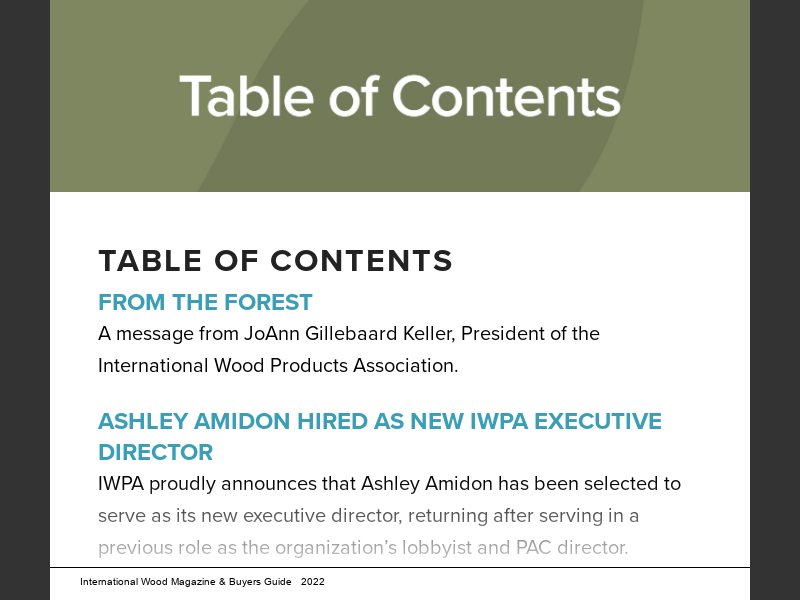 Table of Contents

TABLE OF CONTENTS

FROM THE FOREST

A message from JoAnn Gillebaard Keller, President of the International Wood Products Association.

ASHLEY AMIDON HIRED AS NEW IWPA EXECUTIVE DIRECTOR

IWPA proudly announces that Ashley Amidon has been selected to serve as its new executive director, returning after serving in a previous role as the organization's lobbyist and PAC director.

International Wood Magazine & Buyers Guide 2022